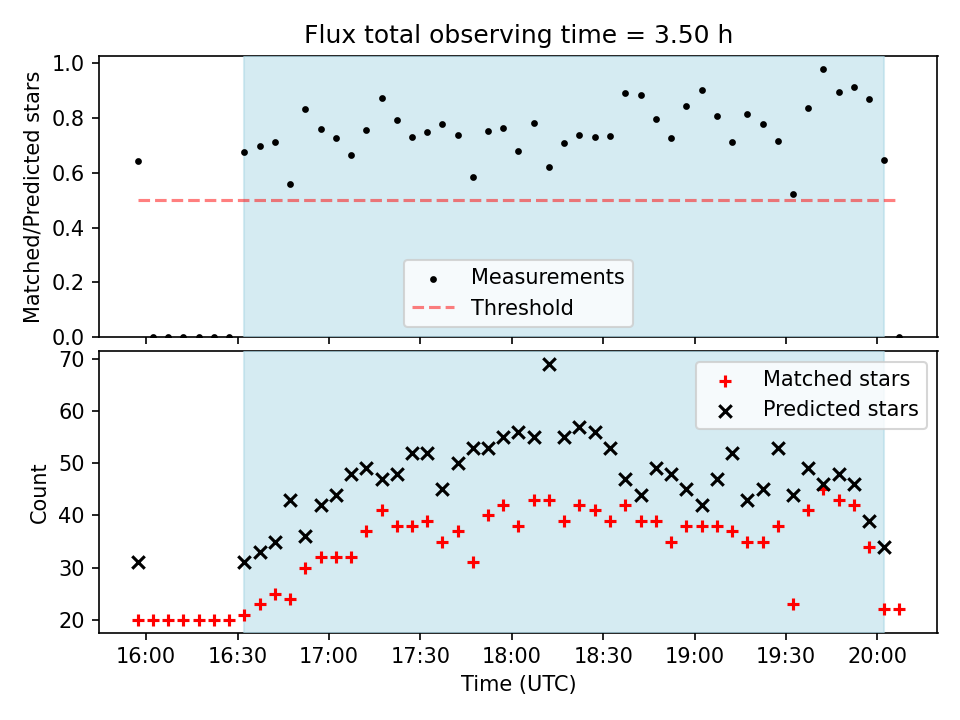 Flux total observing time = 3.50 h

Matched/Predicted stars

1.0
0.8
0.6
0.4
0.2
0.0

Measurements
Threshold

Count

70
60
50
40
30
20

Matched stars
Predicted stars

16:00 16:30 17:00 17:30 18:00 18:30 19:00 19:30 20:00

Time (UTC)